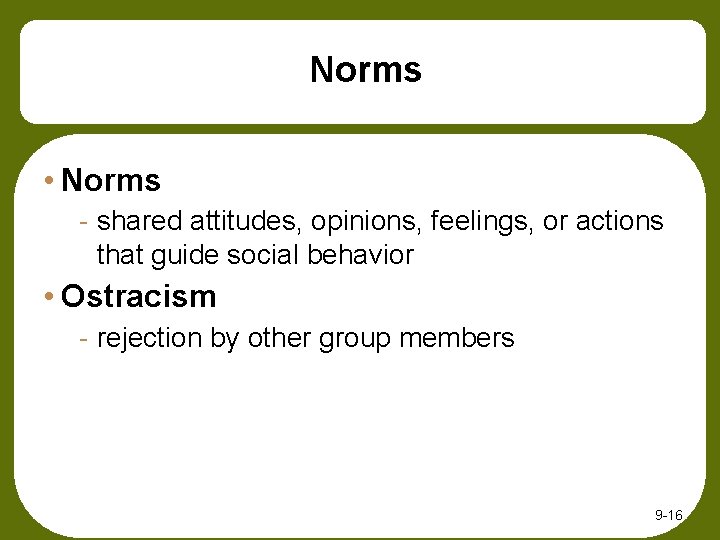 Norms

• Norms
- shared attitudes, opinions, feelings, or actions that guide social behavior

• Ostracism
- rejection by other group members

9-16